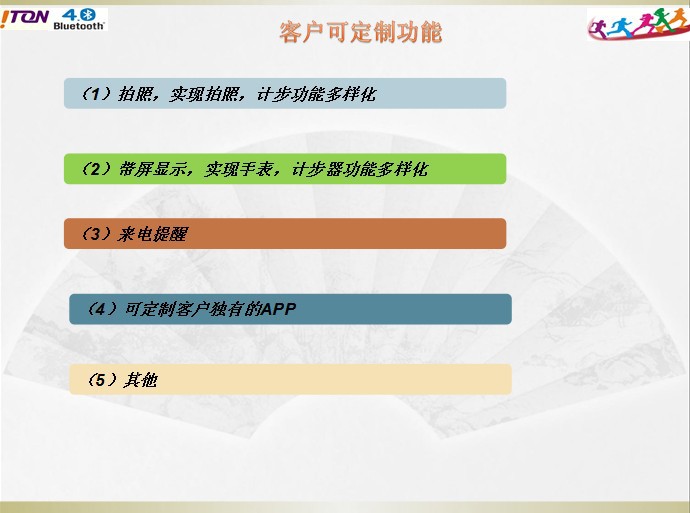 !TON 4.0 Bluetooth

客户可定制功能

（1）拍照，实现拍照，计步功能多样化

（2）带屏显示，实现手表，计步器功能多样化

（3）来电提醒

（4）可定制客户独有的APP

（5）其他